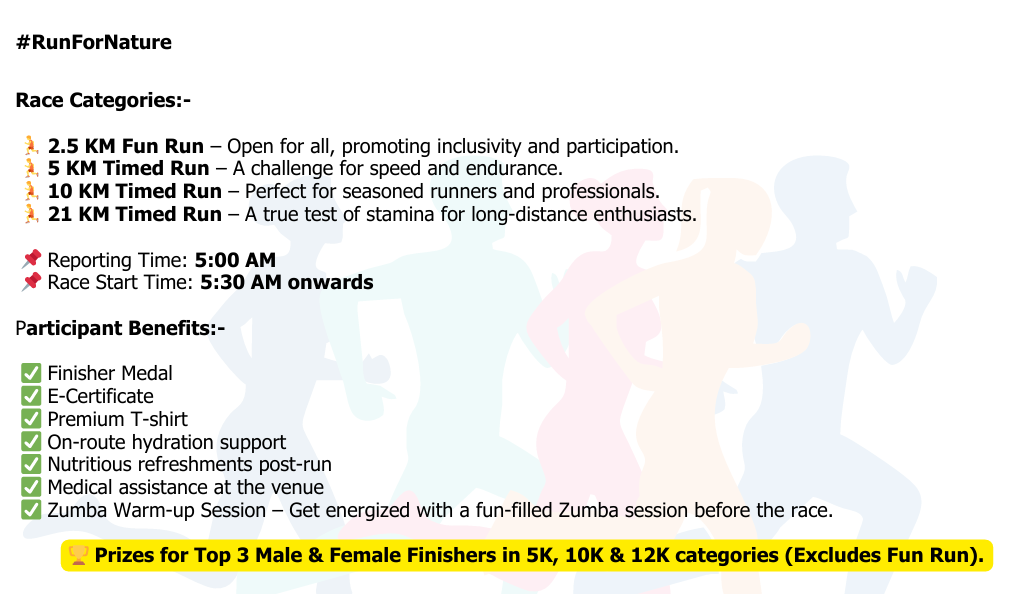 #RunForNature

Race Categories:-

🏃 2.5 KM Fun Run – Open for all, promoting inclusivity and participation.
🏃 5 KM Timed Run – A challenge for speed and endurance.
🏃 10 KM Timed Run – Perfect for seasoned runners and professionals.
🏃 21 KM Timed Run – A true test of stamina for long-distance enthusiasts.

📌 Reporting Time: 5:00 AM
📌 Race Start Time: 5:30 AM onwards

Participant Benefits:-

✅ Finisher Medal
✅ E-Certificate
✅ Premium T-shirt
✅ On-route hydration support
✅ Nutritious refreshments post-run
✅ Medical assistance at the venue
✅ Zumba Warm-up Session – Get energized with a fun-filled Zumba session before the race.

🏆 Prizes for Top 3 Male & Female Finishers in 5K, 10K & 12K categories (Excludes Fun Run).